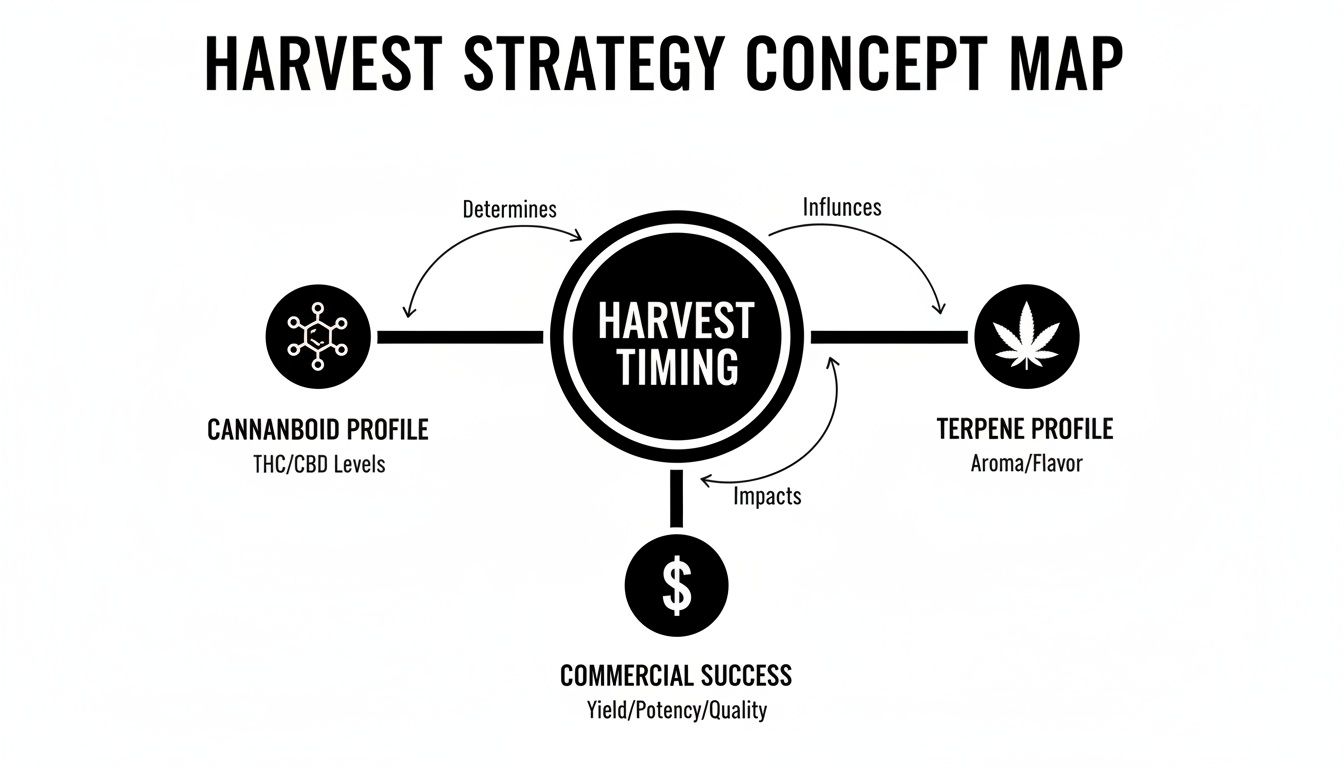 HARVEST STRATEGY CONCEPT MAP

Determines

Influnces

HARVEST TIMING

CANNANBOID PROFILE
THC/CBD Levels

TERPENE PROFILE
Aroma/Flavor

Impacts

$

COMMERCIAL SUCCESS
Yield/Potency/Quality